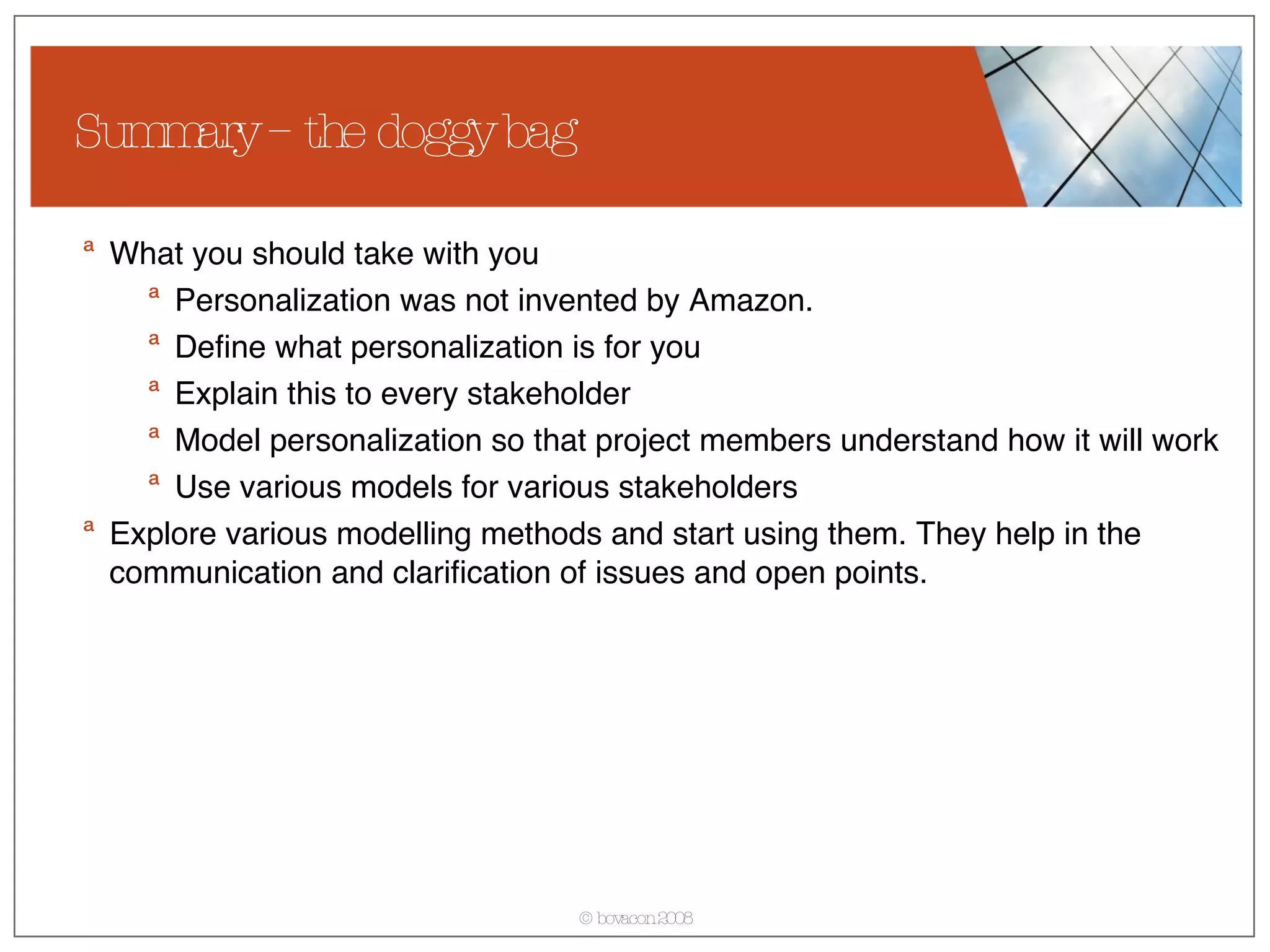 Summary – the doggy bag

a What you should take with you

a Personalization was not invented by Amazon.

a Define what personalization is for you

a Explain this to every stakeholder

a Model personalization so that project members understand how it will work

a Use various models for various stakeholders

a Explore various modelling methods and start using them. They help in the communication and clarification of issues and open points.

© bovacon 2008